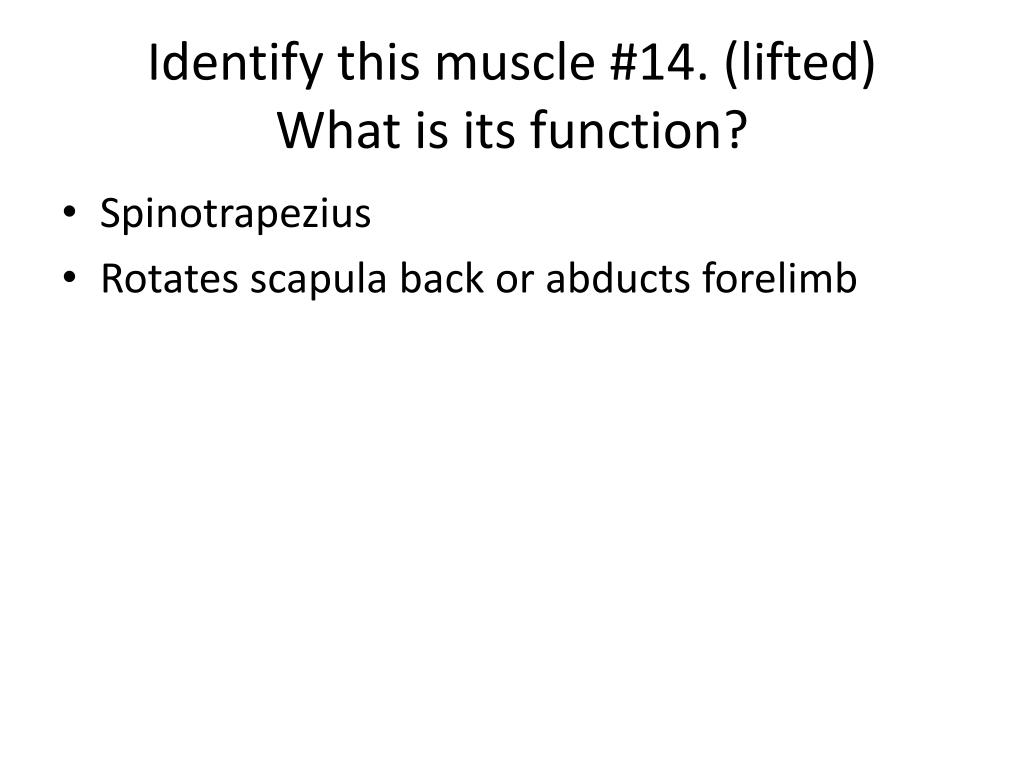 Identify this muscle #14. (lifted)
What is its function?

• Spinotrapezius
• Rotates scapula back or abducts forelimb